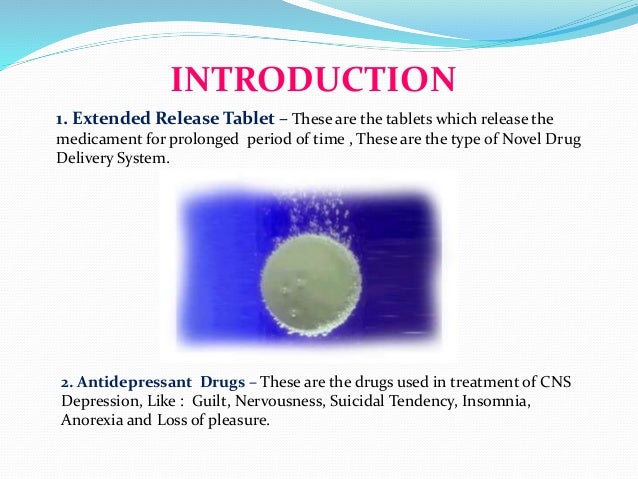 INTRODUCTION

1. Extended Release Tablet – These are the tablets which release the medicament for prolonged period of time , These are the type of Novel Drug Delivery System.

2. Antidepressant Drugs – These are the drugs used in treatment of CNS Depression, Like : Guilt, Nervousness, Suicidal Tendency, Insomnia, Anorexia and Loss of pleasure.